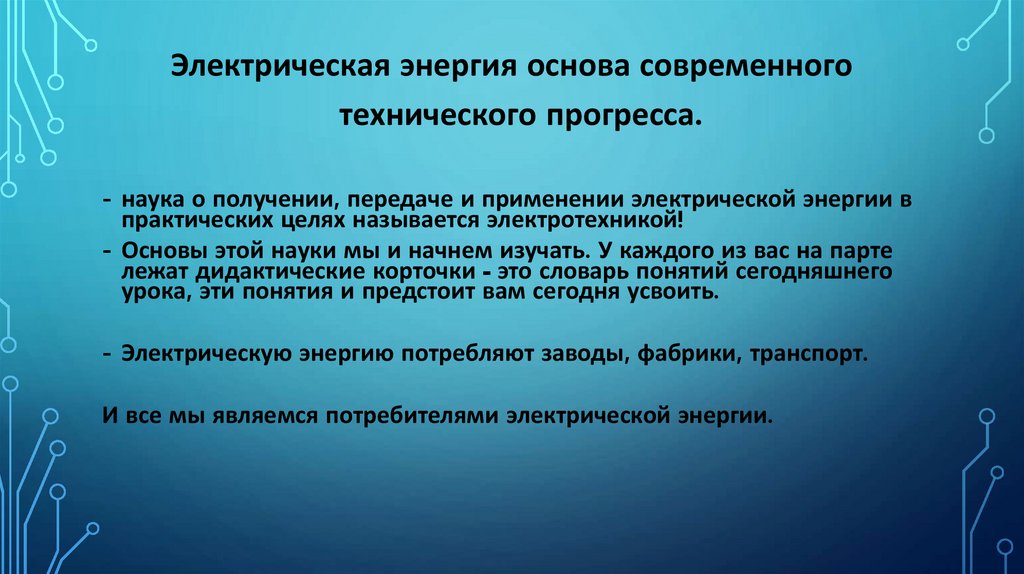 Электрическая энергия основа современного технического прогресса.

- наука о получении, передаче и применении электрической энергии в практических целях называется электротехникой!

- Основы этой науки мы и начнем изучать. У каждого из вас на парте лежат дидактические корточки - это словарь понятий сегодняшнего урока, эти понятия и предстоит вам сегодня усвоить.

- Электрическую энергию потребляют заводы, фабрики, транспорт.

И все мы являемся потребителями электрической энергии.